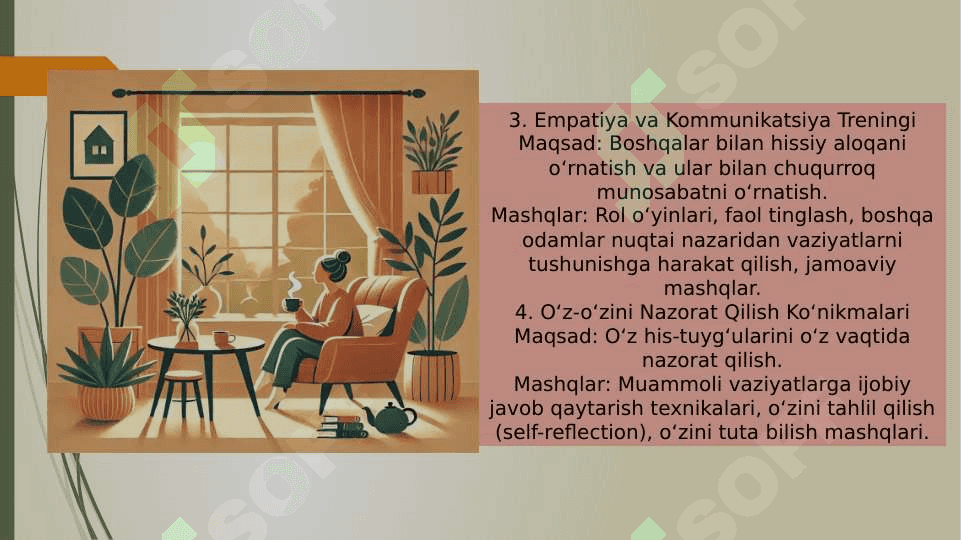 3. Empatiya va Kommunikatsiya Treningi
Maqsad: Boshqalar bilan hissiy aloqani oʻrnatish va ular bilan chuqurroq munosabatni oʻrnatish.
Mashqlar: Rol oʻyinlari, faol tinglash, boshqa odamlar nuqtai nazaridan vaziyatlarni tushunishga harakat qilish, jamoaviy mashqlar.
4. Oʻz-oʻzini Nazorat Qilish Koʻnikmalari
Maqsad: Oʻz his-tuygʻularini oʻz vaqtida nazorat qilish.
Mashqlar: Muammoli vaziyatlarga ijobiy javob qaytarish texnikalari, oʻzini tahlil qilish (self-reflection), oʻzini tuta bilish mashqlari.